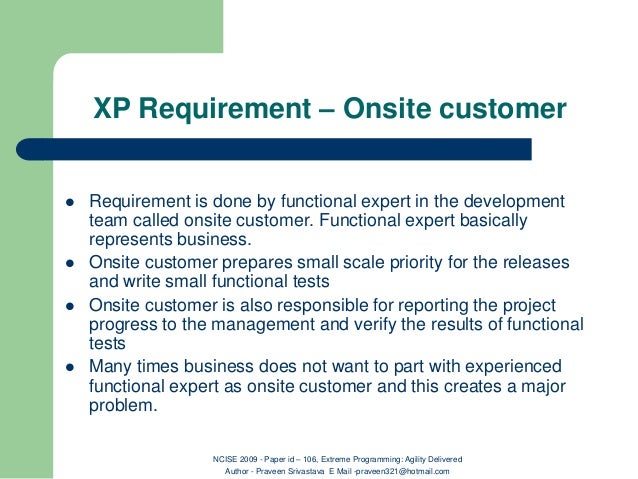 XP Requirement – Onsite customer

- Requirement is done by functional expert in the development team called onsite customer. Functional expert basically represents business.
- Onsite customer prepares small scale priority for the releases and write small functional tests
- Onsite customer is also responsible for reporting the project progress to the management and verify the results of functional tests
- Many times business does not want to part with experienced functional expert as onsite customer and this creates a major problem.

NCISE 2009 - Paper id – 106, Extreme Programming: Agility Delivered
Author - Praveen Srivastava E Mail -praveen321@hotmail.com